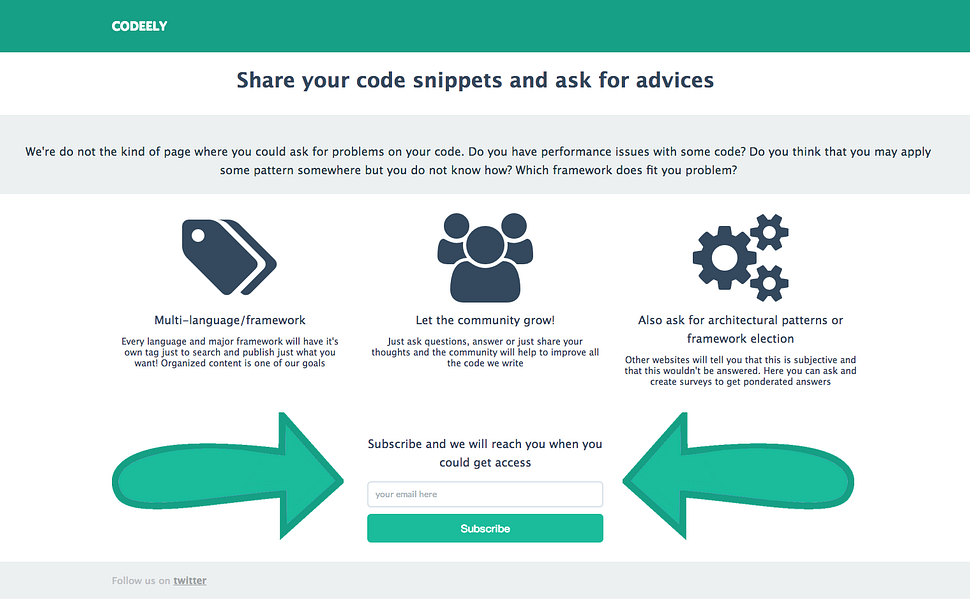 CODEELY

Share your code snippets and ask for advices

We're do not the kind of page where you could ask for problems on your code. Do you have performance issues with some code? Do you think that you may apply some pattern somewhere but you do not know how? Which framework does fit you problem?

Multi-language/framework

Every language and major framework will have it's own tag just to search and publish just what you want! Organized content is one of our goals

Let the community grow!

Just ask questions, answer or just share your thoughts and the community will help to improve all the code we write

Also ask for architectural patterns or framework election

Other websites will tell you that this is subjective and that this wouldn't be answered. Here you can ask and create surveys to get ponderated answers

Subscribe and we will reach you when you could get access

your email here

Subscribe

Follow us on twitter